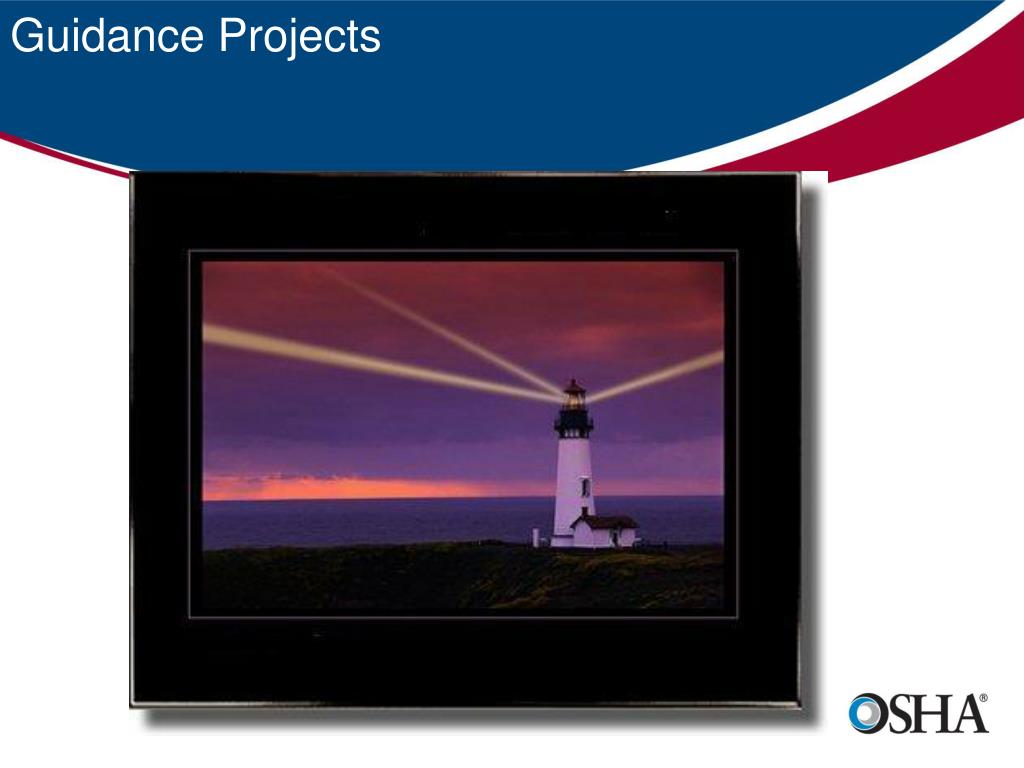 Guidance Projects

OSHA®